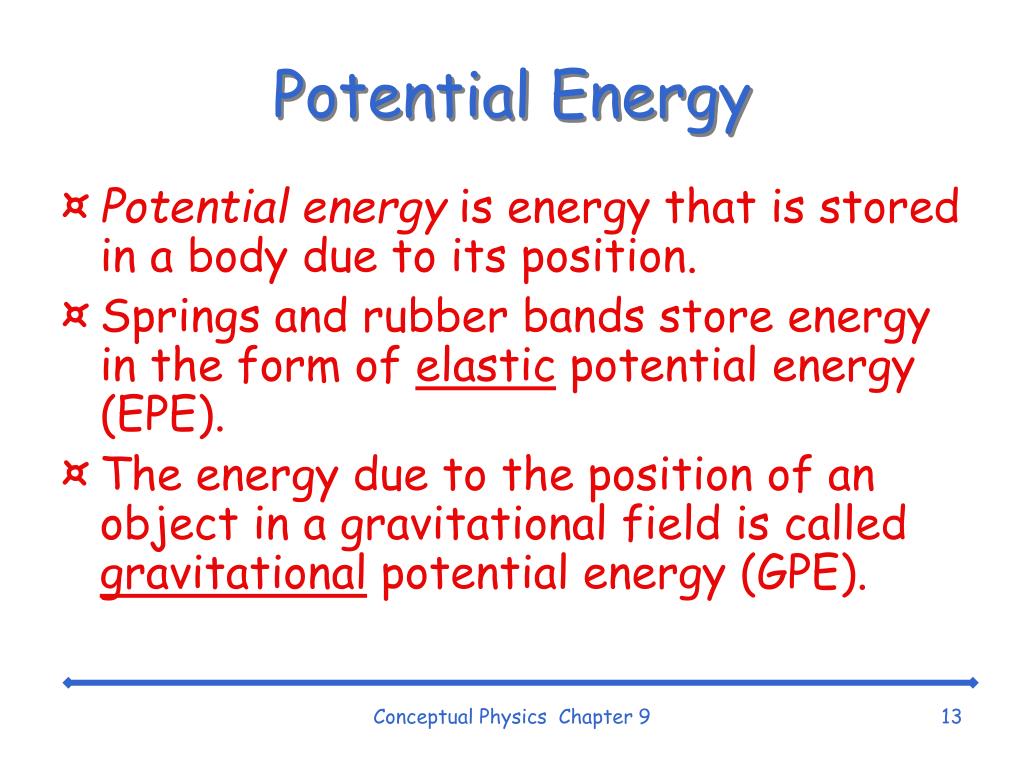 Potential Energy

¤ Potential energy is energy that is stored in a body due to its position.

¤ Springs and rubber bands store energy in the form of elastic potential energy (EPE).

¤ The energy due to the position of an object in a gravitational field is called gravitational potential energy (GPE).

Conceptual Physics Chapter 9

13